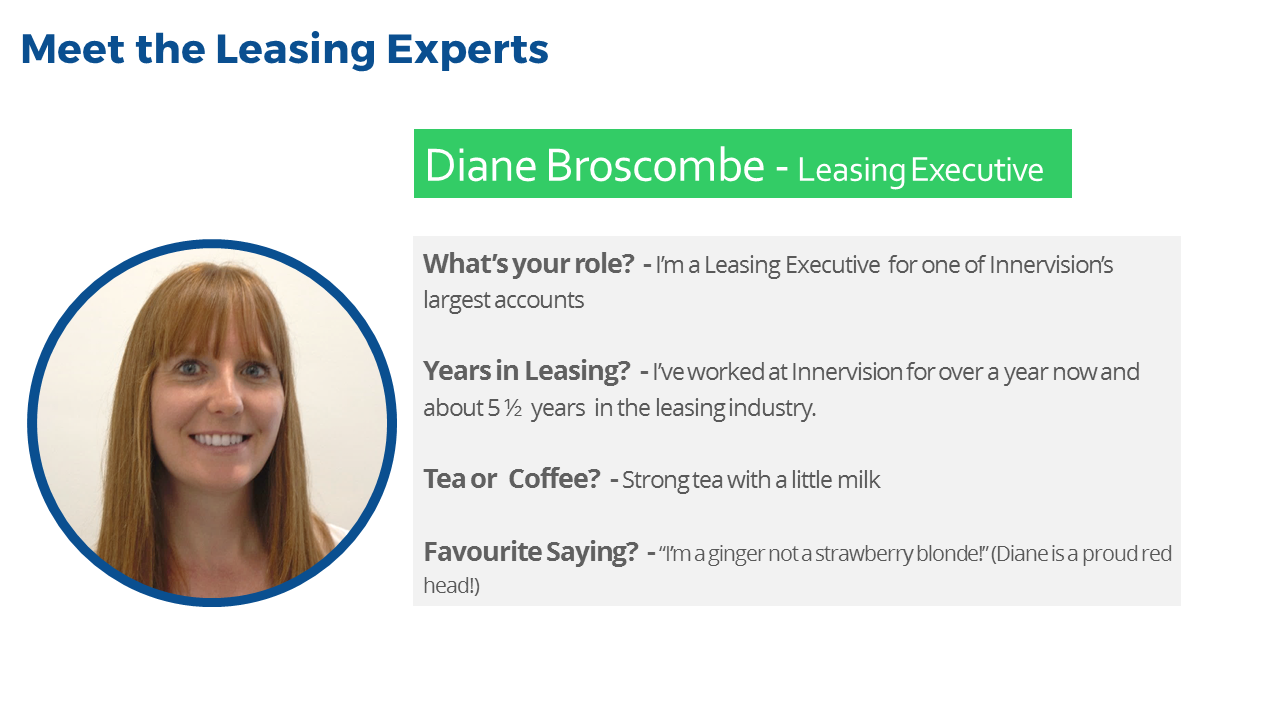 Meet the Leasing Experts

Diane Broscombe - Leasing Executive

What's your role? - I'm a Leasing Executive for one of Innervision's largest accounts

Years in Leasing? - I've worked at Innervision for over a year now and about 5 ½ years in the leasing industry.

Tea or Coffee? - Strong tea with a little milk

Favourite Saying? - "I'm a ginger not a strawberry blonde!" (Diane is a proud red head!)